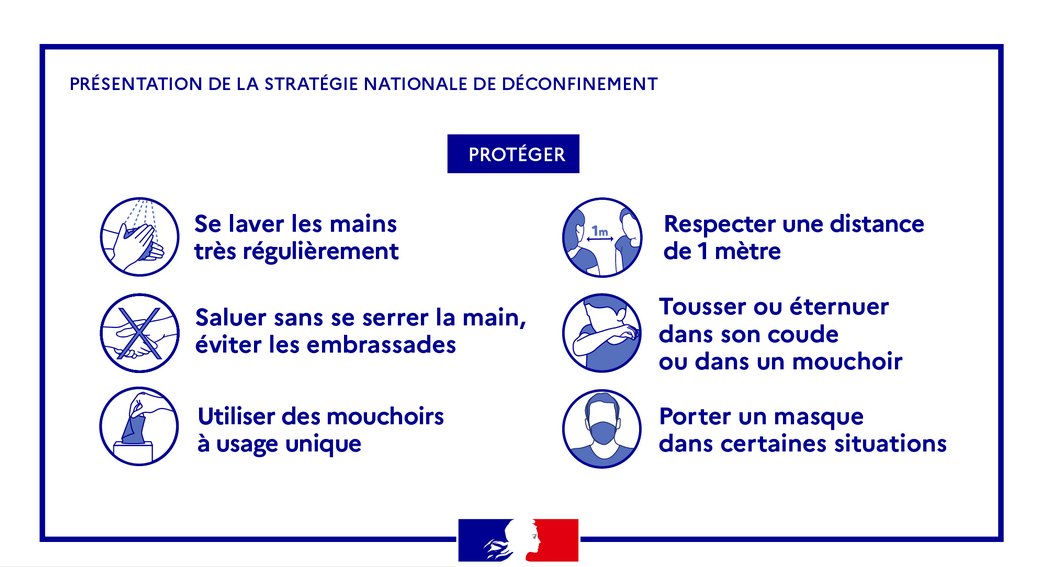 PRÉSENTATION DE LA STRATÉGIE NATIONALE DE DÉCONFINEMENT

PROTÉGER

Se laver les mains très régulièrement

Saluer sans se serrer la main, éviter les embrassades

Utiliser des mouchoirs à usage unique

1m

Respecter une distance de 1 mètre

Tousser ou éternuer dans son coude ou dans un mouchoir

Porter un masque dans certaines situations